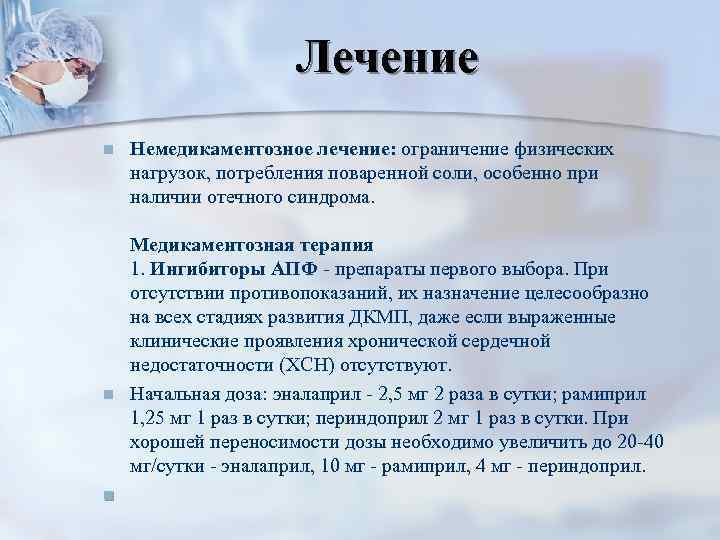 Лечение

Немедикаментозное лечение: ограничение физических нагрузок, потребления поваренной соли, особенно при наличии отечного синдрома.

Медикаментозная терапия
1. Ингибиторы АПФ - препараты первого выбора. При отсутствии противопоказаний, их назначение целесообразно на всех стадиях развития ДКМП, даже если выраженные клинические проявления хронической сердечной недостаточности (ХСН) отсутствуют.

Начальная доза: эналаприл - 2,5 мг 2 раза в сутки; рамиприл 1,25 мг 1 раз в сутки; периндоприл 2 мг 1 раз в сутки. При хорошей переносимости дозы необходимо увеличить до 20-40 мг/сутки - эналаприл, 10 мг - рамиприл, 4 мг - периндоприл.